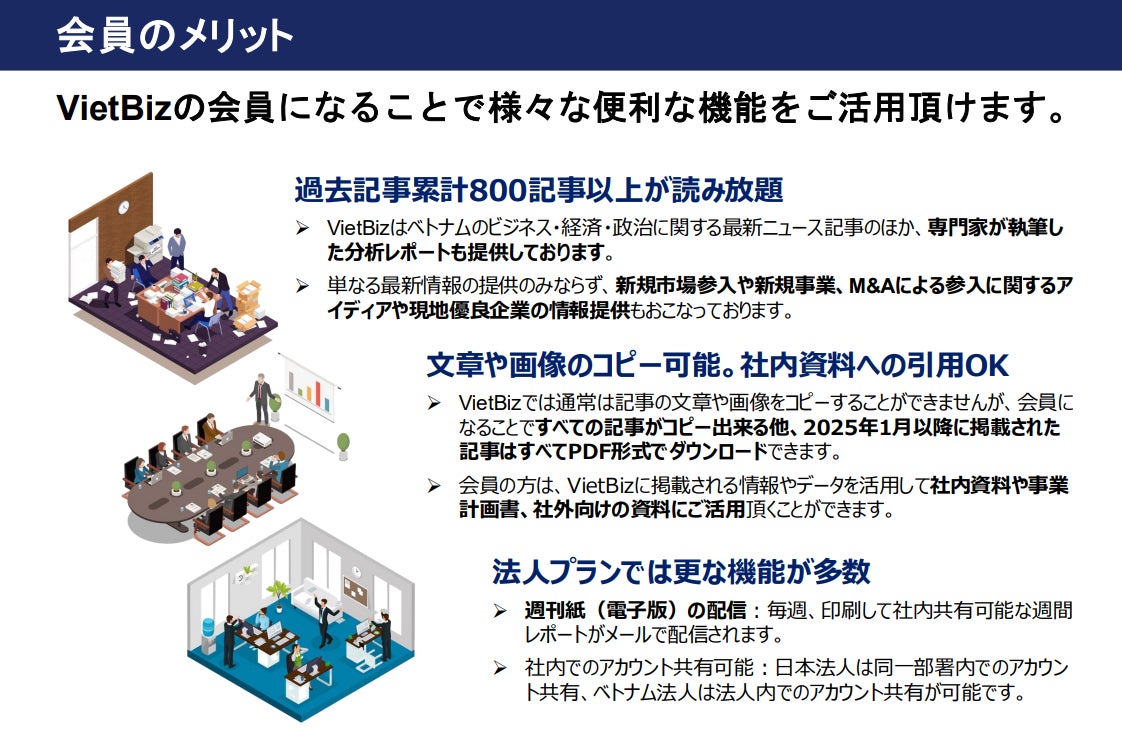 会員のメリット

VietBizの会員になることで様々な便利な機能をご活用頂けます。

過去記事累計800記事以上が読み放題

➢ VietBizはベトナムのビジネス・経済・政治に関する最新ニュース記事のほか、専門家が執筆した分析レポートも提供しております。

➢ 単なる最新情報の提供のみならず、新規市場参入や新規事業、M&Aによる参入に関するアイディアや現地優良企業の情報提供もおこなっております。

文章や画像のコピー可能。社内資料への引用OK

➢ VietBizでは通常は記事の文章や画像をコピーすることができませんが、会員になることですべての記事がコピー出来る他、2025年1月以降に掲載された記事はすべてPDF形式でダウンロードできます。

➢ 会員の方は、VietBizに掲載される情報やデータを活用して社内資料や事業計画書、社外向けの資料にご活用頂くことができます。

法人プランでは更な機能が多数

➢ 週刊紙（電子版）の配信：毎週、印刷して社内共有可能な週間レポートがメールで配信されます。

➢ 社内でのアカウント共有可能：日本法人は同一部署内でのアカウント共有、ベトナム法人は法人内でのアカウント共有が可能です。